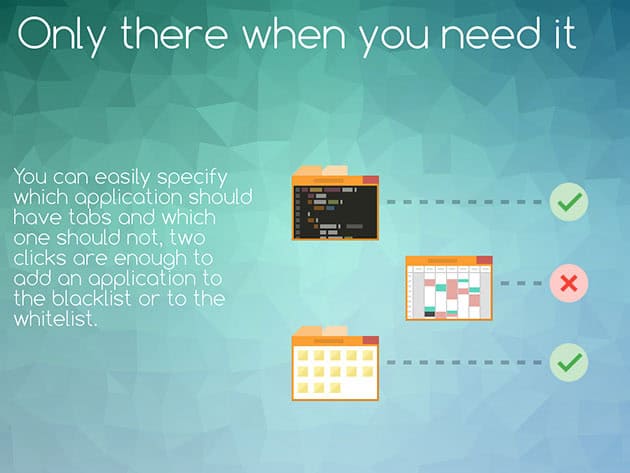 Only there when you need it

You can easily specify which application should have tabs and which one should not, two clicks are enough to add an application to the blacklist or to the whitelist.